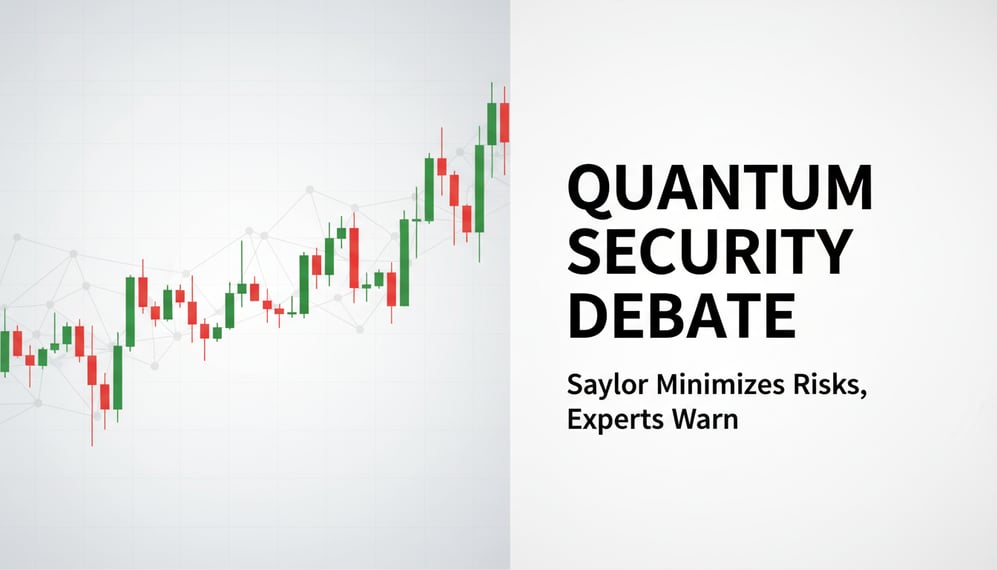 QUANTUM SECURITY DEBATE

Saylor Minimizes Risks, Experts Warn